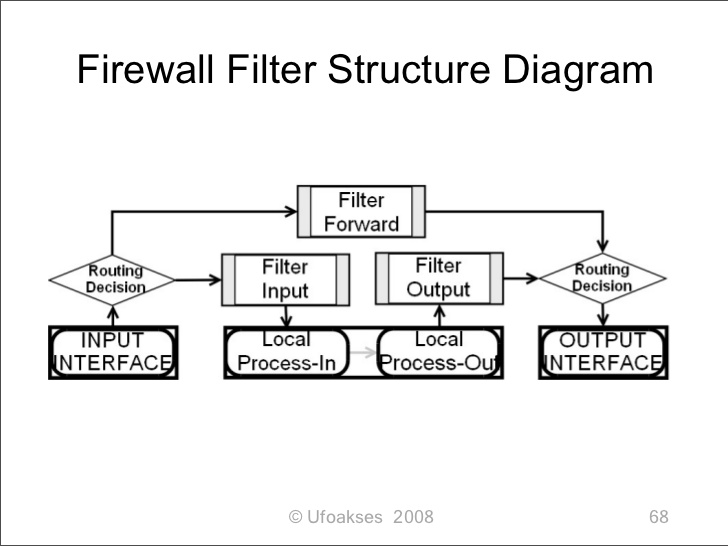 Firewall Filter Structure Diagram

Filter Forward

Routing Decision

Filter Input

Filter Output

Routing Decision

INPUT INTERFACE

Local Process-In

Local Process-Out

OUTPUT INTERFACE

© Ufoakses 2008

68